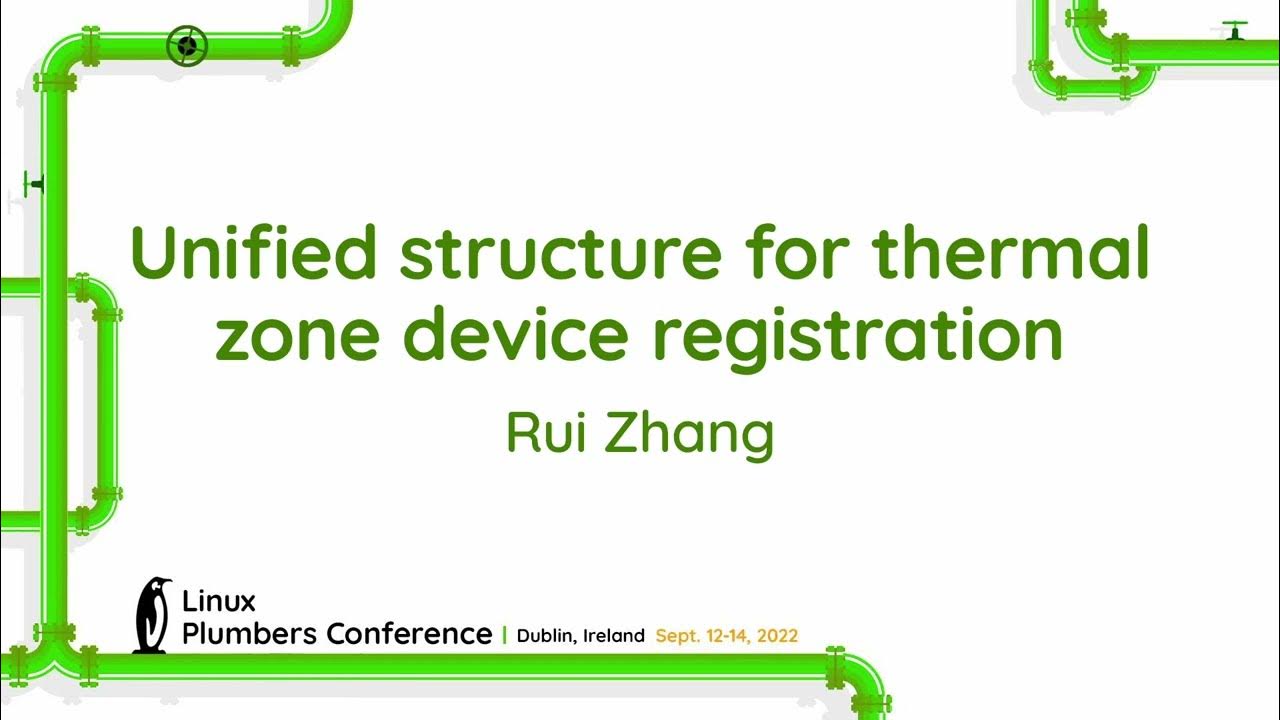 Unified structure for thermal zone device registration

Rui Zhang

Linux
Plumbers Conference | Dublin, Ireland Sept. 12-14, 2022